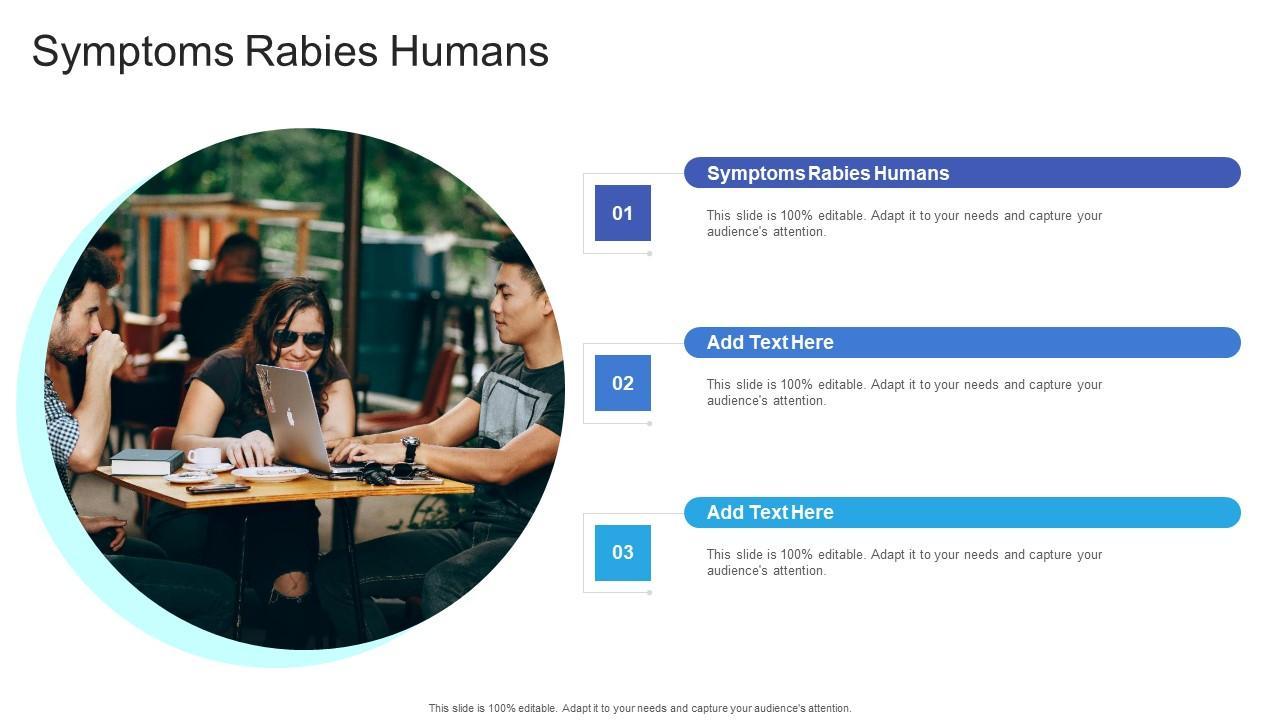 Symptoms Rabies Humans

01

Symptoms Rabies Humans

This slide is 100% editable. Adapt it to your needs and capture your audience's attention.

02

Add Text Here

This slide is 100% editable. Adapt it to your needs and capture your audience's attention.

03

Add Text Here

This slide is 100% editable. Adapt it to your needs and capture your audience's attention.

This slide is 100% editable. Adapt it to your needs and capture your audience's attention.